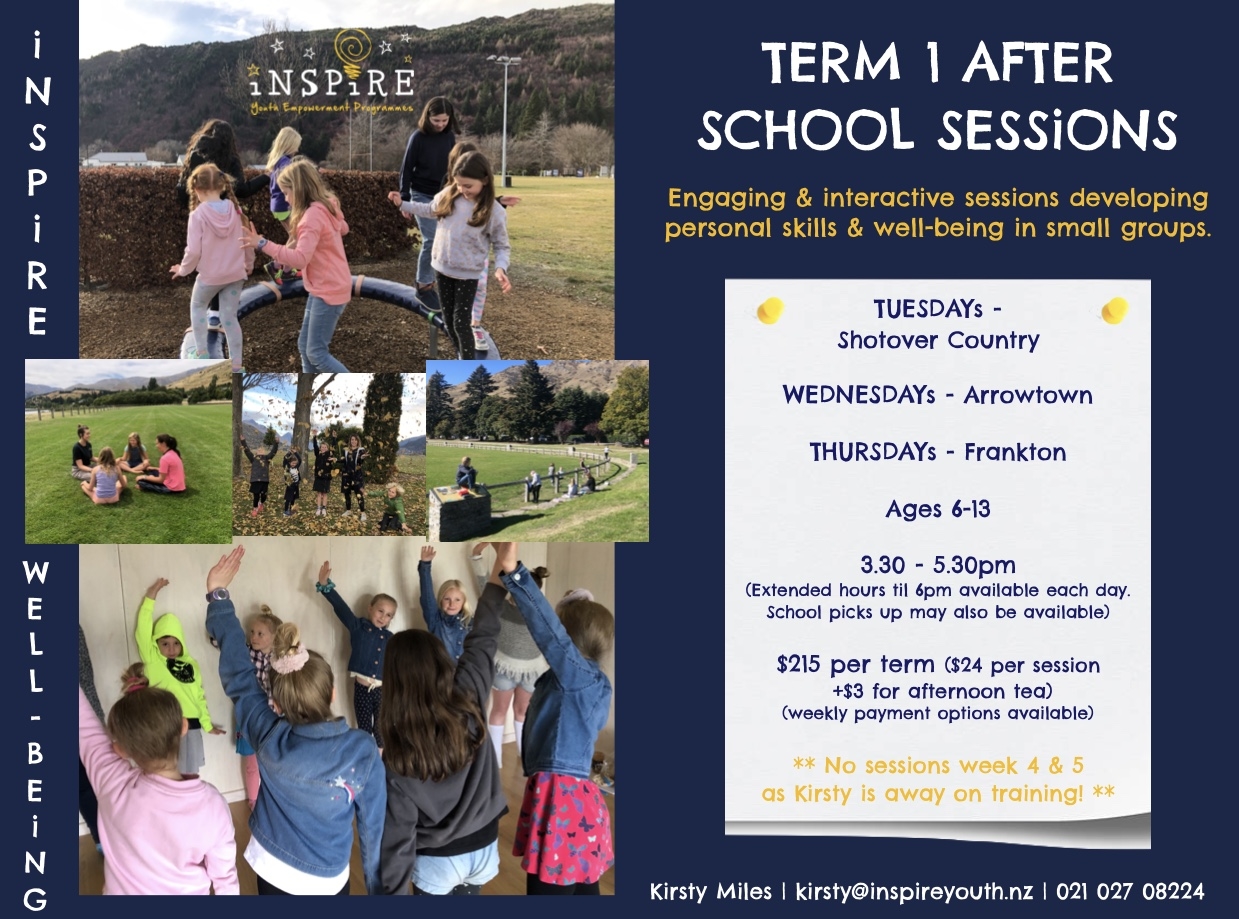 iNSPiRE

WELL-BEiNG

iNSPiRE
Youth Empowerment Programmes

TERM 1 AFTER SCHOOL SESSiONS

Engaging & interactive sessions developing personal skills & well-being in small groups.

TUESDAYs - Shotover Country

WEDNESDAYs - Arrowtown

THURSDAYs - Frankton

Ages 6-13

3.30 - 5.30pm
(Extended hours til 6pm available each day. School picks up may also be available)

$215 per term ($24 per session +$3 for afternoon tea)
(weekly payment options available)

** No sessions week 4 & 5 as Kirsty is away on training! **

Kirsty Miles | kirsty@inspireyouth.nz | 021 027 08224